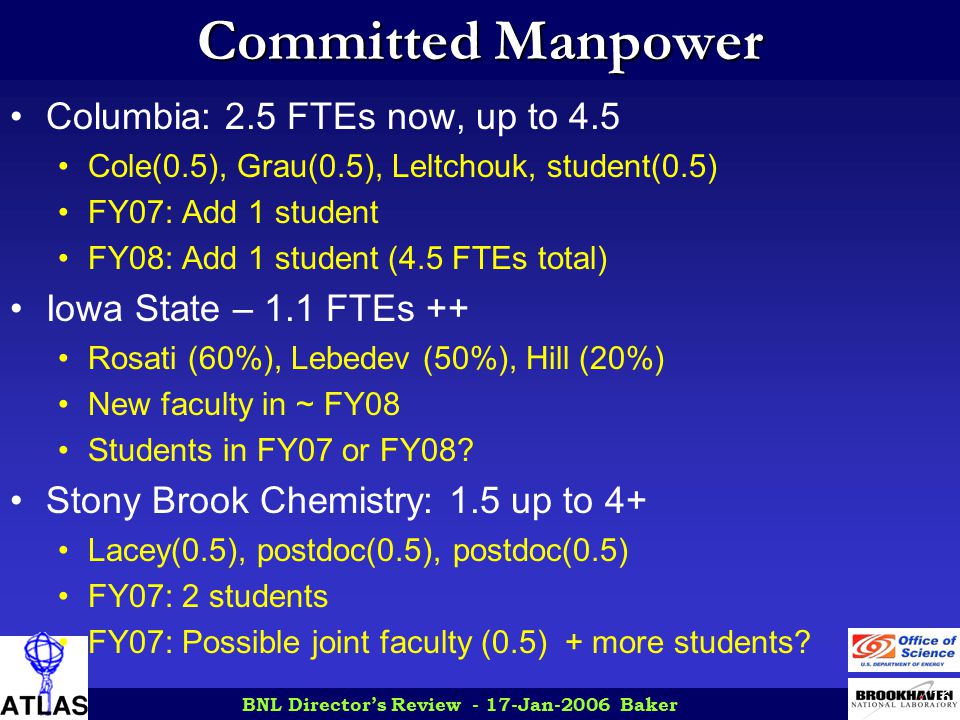 Committed Manpower

• Columbia: 2.5 FTEs now, up to 4.5
  • Cole(0.5), Grau(0.5), Leltchouk, student(0.5)
  • FY07: Add 1 student
  • FY08: Add 1 student (4.5 FTEs total)
• Iowa State – 1.1 FTEs ++
  • Rosati (60%), Lebedev (50%), Hill (20%)
  • New faculty in ~ FY08
  • Students in FY07 or FY08?
• Stony Brook Chemistry: 1.5 up to 4+
  • Lacey(0.5), postdoc(0.5), postdoc(0.5)
  • FY07: 2 students
  • FY07: Possible joint faculty (0.5) + more students?

ATLAS

BNL Director's Review - 17-Jan-2006 Baker

Office of Science
U.S. DEPARTMENT OF ENERGY

BROOKHAVEN
NATIONAL LABORATORY